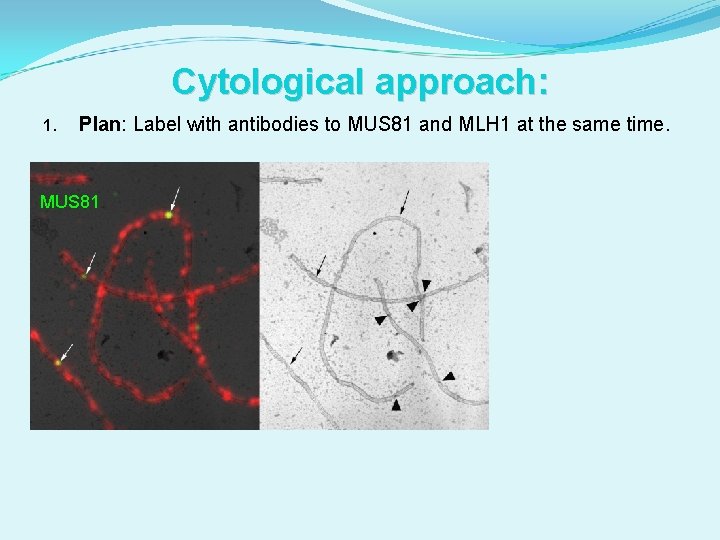 Cytological approach:

1. Plan: Label with antibodies to MUS81 and MLH1 at the same time.

MUS81